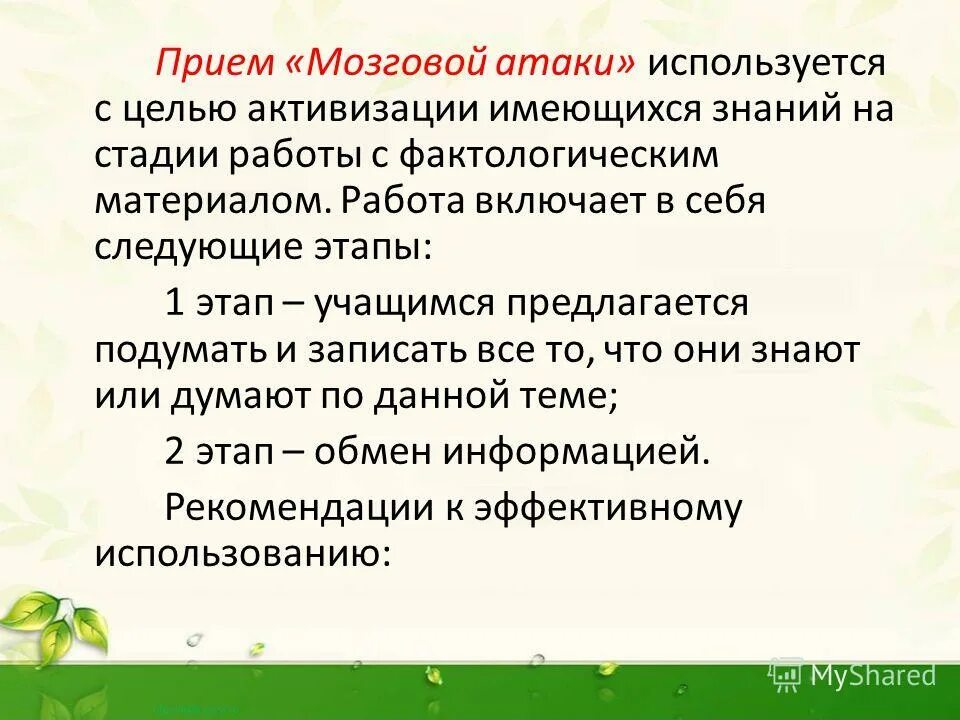 Прием «Мозговой атаки» используется с целью активизации имеющихся знаний на стадии работы с фактологическим материалом. Работа включает в себя следующие этапы:

1 этап – учащимся предлагается подумать и записать все то, что они знают или думают по данной теме;

2 этап – обмен информацией.

Рекомендации к эффективному использованию:

MyShared